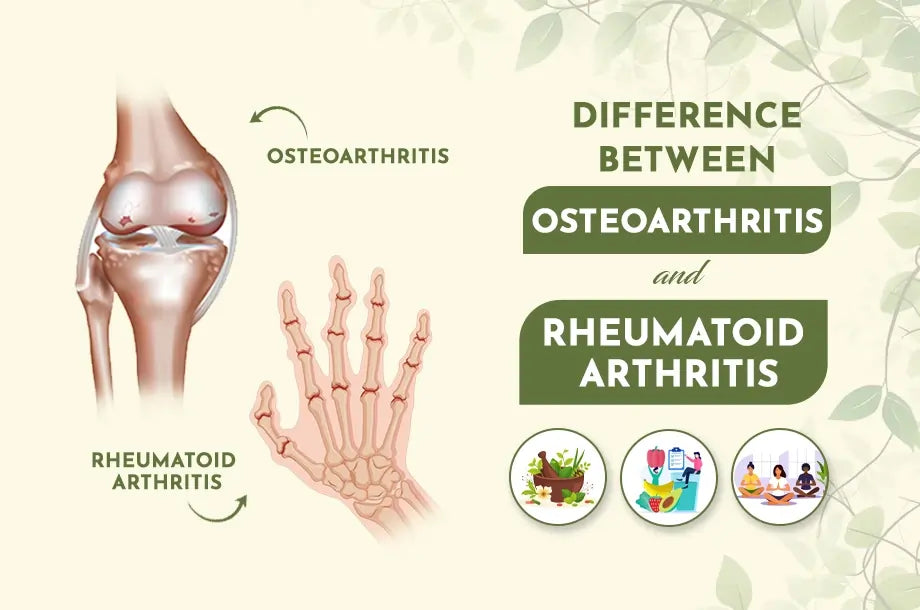 OSTEOARTHRITIS

RHEUMATOID ARTHRITIS

DIFFERENCE BETWEEN

OSTEOARTHRITIS

and

RHEUMATOID ARTHRITIS